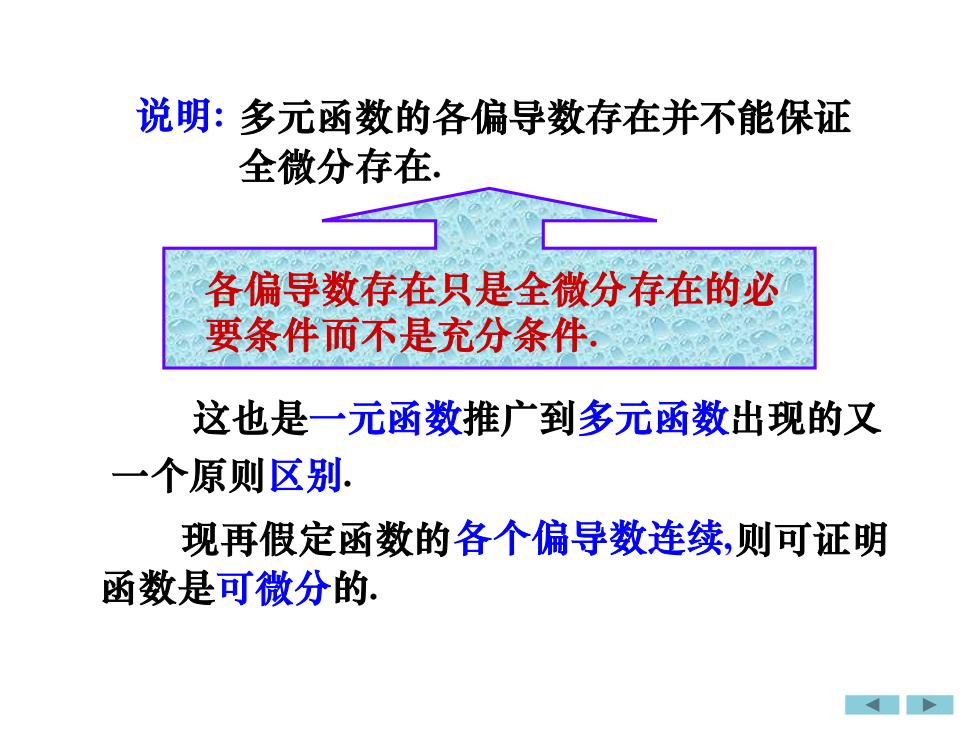 说明: 多元函数的各偏导数存在并不能保证全微分存在.

各偏导数存在只是全微分存在的必要条件而不是充分条件.

这也是一元函数推广到多元函数出现的又一个原则区别.

现再假定函数的各个偏导数连续,则可证明函数是可微分的.